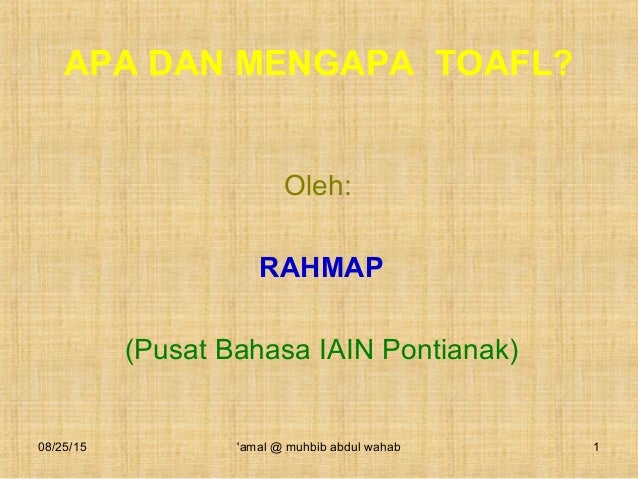 APA DAN MENGAPA TOAFL?

Oleh:

RAHMAP

(Pusat Bahasa IAIN Pontianak)

08/25/15 'amal @ muhbib abdul wahab 1